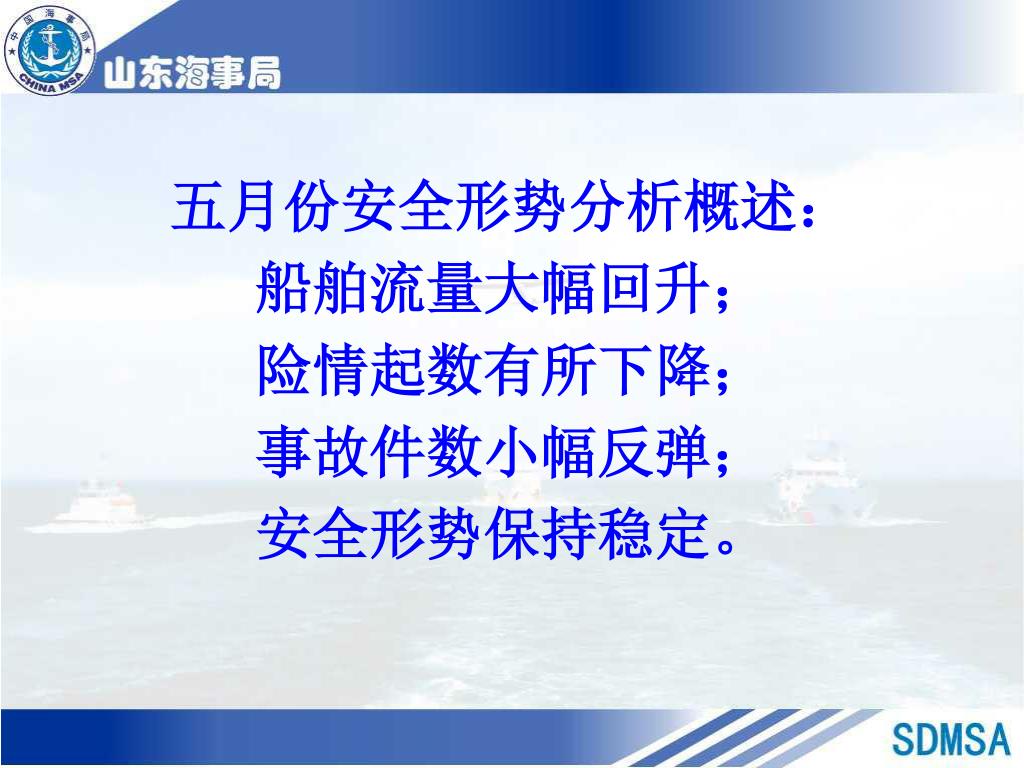 中国海事局
CHINA MSA
山东海事局

五月份安全形势分析概述：

船舶流量大幅回升；

险情起数有所下降；

事故件数小幅反弹；

安全形势保持稳定。

SDMSA